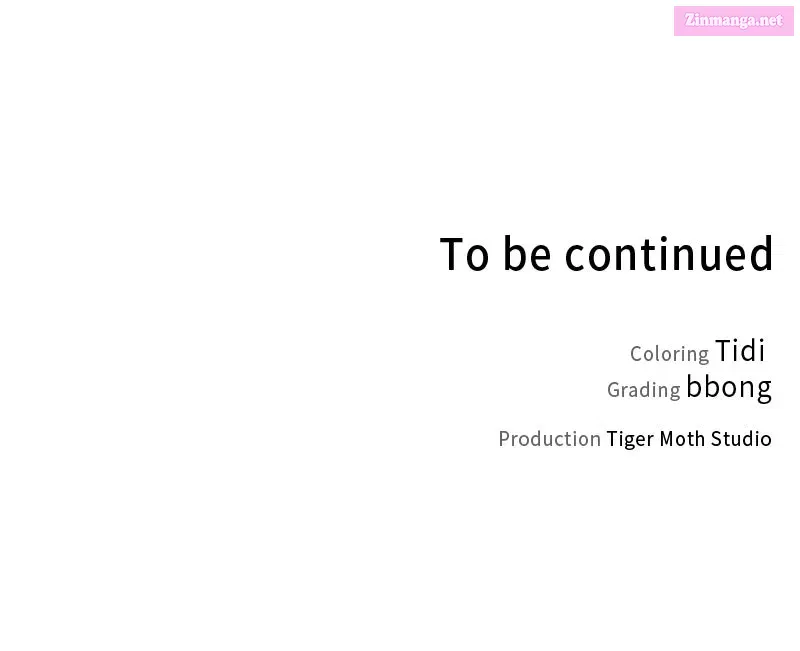 Zinmanga.net

To be continued

Coloring Tidi
Grading bbong

Production Tiger Moth Studio